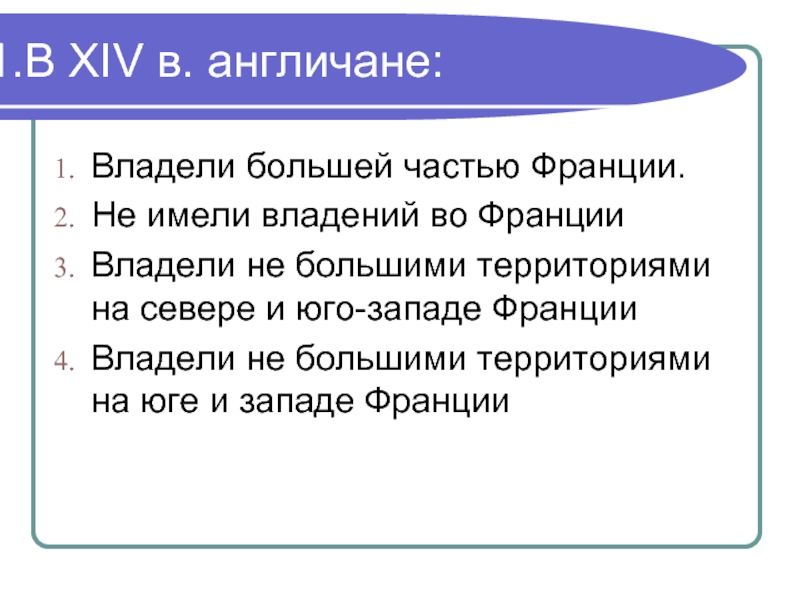 1.В XIV в. англичане:

1. Владели большей частью Франции.
2. Не имели владений во Франции
3. Владели не большими территориями на севере и юго-западе Франции
4. Владели не большими территориями на юге и западе Франции